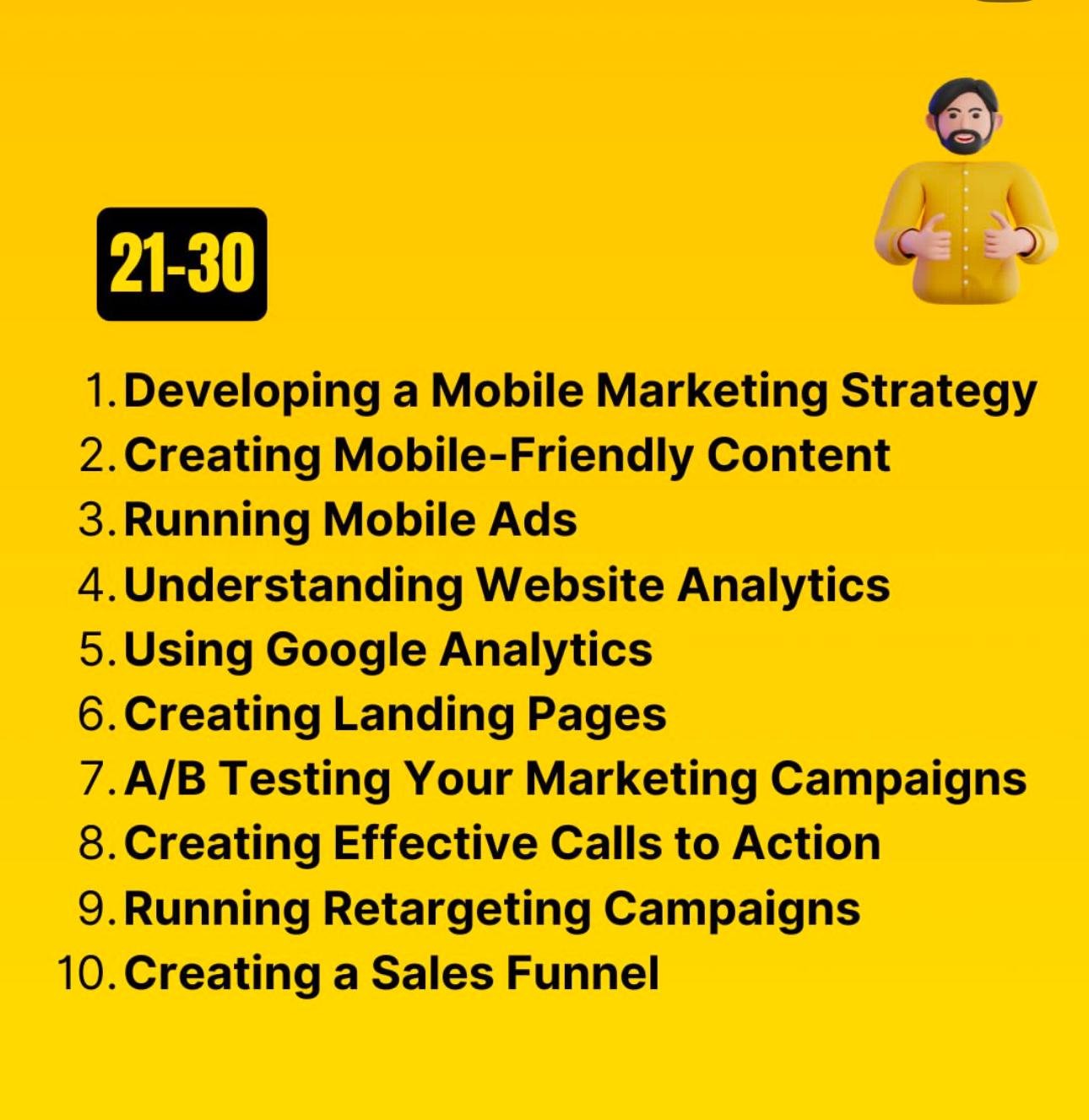 21-30

1. Developing a Mobile Marketing Strategy
2. Creating Mobile-Friendly Content
3. Running Mobile Ads
4. Understanding Website Analytics
5. Using Google Analytics
6. Creating Landing Pages
7. A/B Testing Your Marketing Campaigns
8. Creating Effective Calls to Action
9. Running Retargeting Campaigns
10. Creating a Sales Funnel